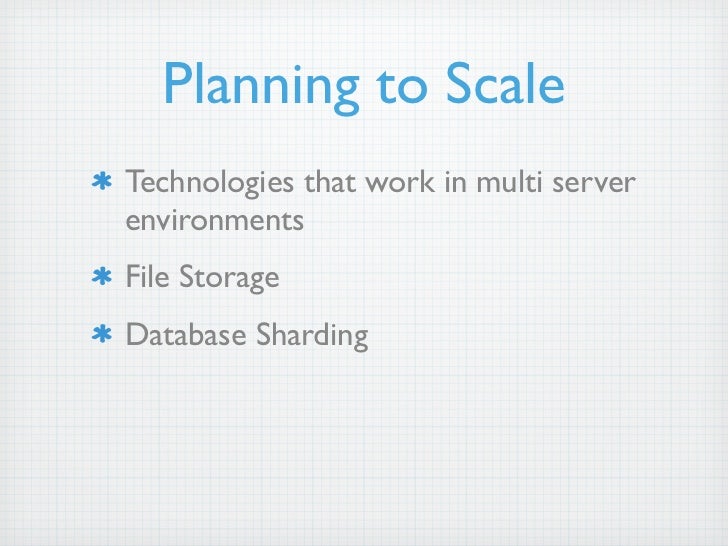 Planning to Scale

* Technologies that work in multi server environments

* File Storage

* Database Sharding